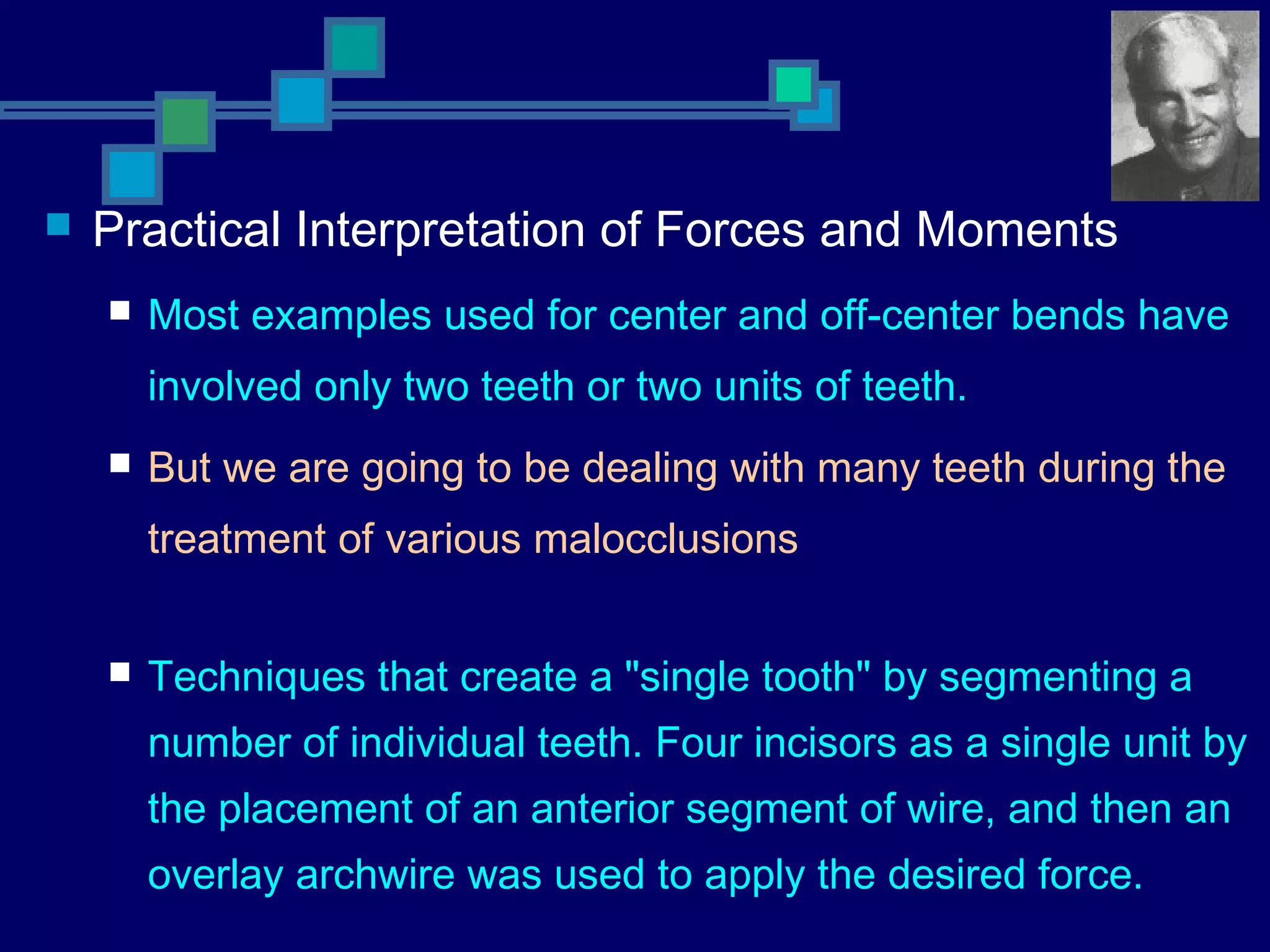 Practical Interpretation of Forces and Moments

Most examples used for center and off-center bends have involved only two teeth or two units of teeth.

But we are going to be dealing with many teeth during the treatment of various malocclusions

Techniques that create a "single tooth" by segmenting a number of individual teeth. Four incisors as a single unit by the placement of an anterior segment of wire, and then an overlay archwire was used to apply the desired force.